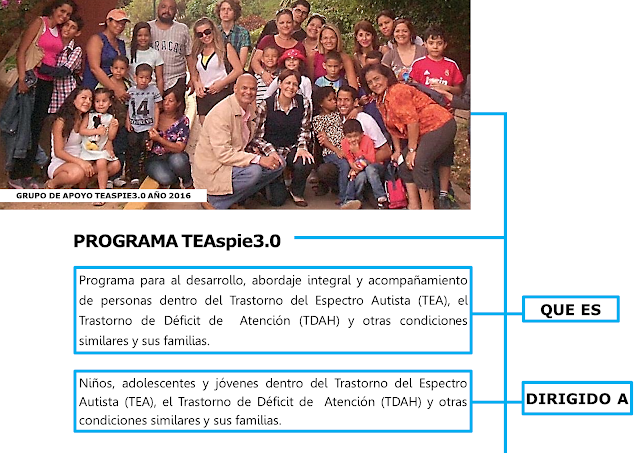 GRUPO DE APOYO TEASPIE3.0 AÑO 2016

PROGRAMA TEAspie3.0

Programa para al desarrollo, abordaje integral y acompañamiento de personas dentro del Trastorno del Espectro Autista (TEA), el Trastorno de Déficit de Atención (TDAH) y otras condiciones similares y sus familias.

QUE ES

Niños, adolescentes y jóvenes dentro del Trastorno del Espectro Autista (TEA), el Trastorno de Déficit de Atención (TDAH) y otras condiciones similares y sus familias.

DIRIGIDO A